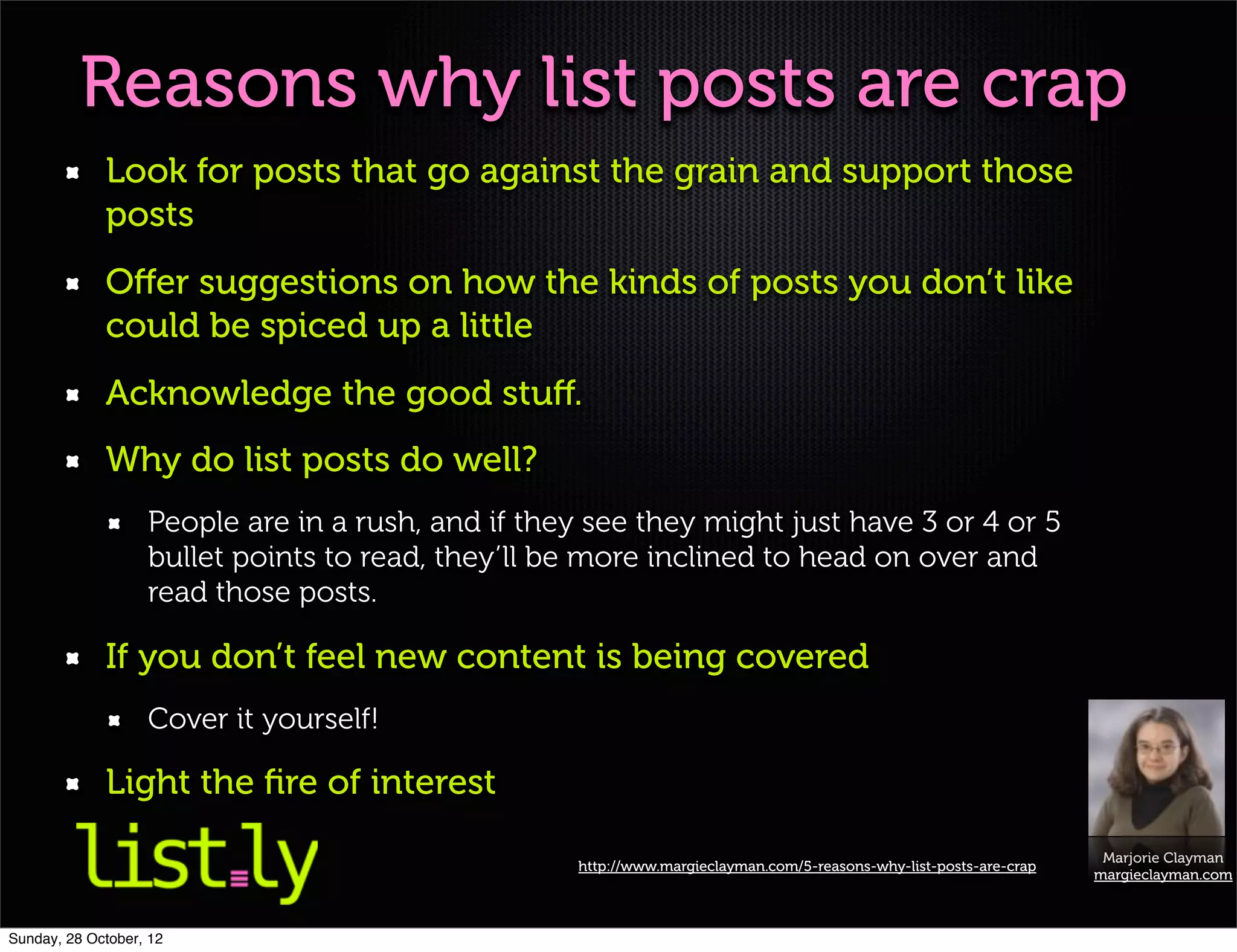 Reasons why list posts are crap

Look for posts that go against the grain and support those posts

Offer suggestions on how the kinds of posts you don't like could be spiced up a little

Acknowledge the good stuff.

Why do list posts do well?

People are in a rush, and if they see they might just have 3 or 4 or 5 bullet points to read, they'll be more inclined to head on over and read those posts.

If you don't feel new content is being covered

Cover it yourself!

Light the fire of interest

list.ly

http://www.margieclayman.com/5-reasons-why-list-posts-are-crap

Marjorie Clayman
margieclayman.com

Sunday, 28 October, 12